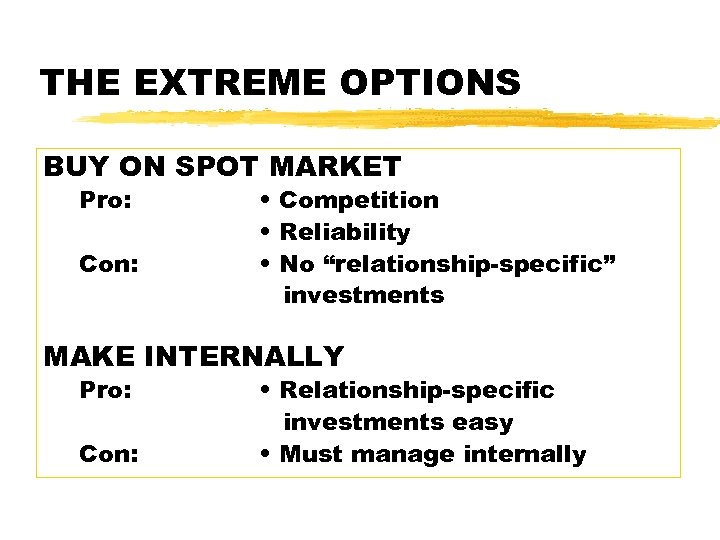 THE EXTREME OPTIONS

BUY ON SPOT MARKET

Pro: • Competition
• Reliability

Con: • No “relationship-specific” investments

MAKE INTERNALLY

Pro: • Relationship-specific investments easy

Con: • Must manage internally